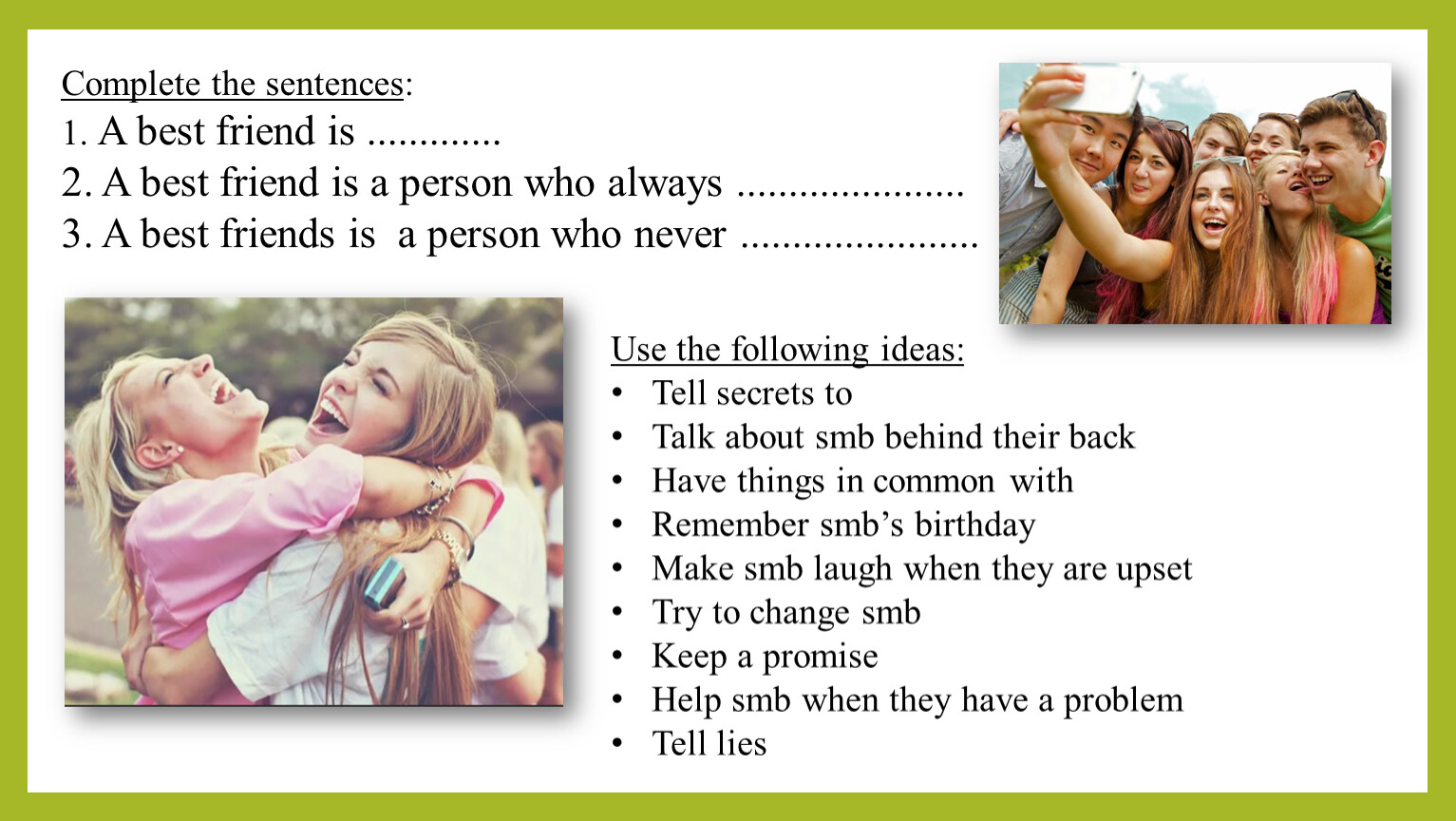 Complete the sentences:
1. A best friend is .............
2. A best friend is a person who always ......................
3. A best friends is a person who never .......................

Use the following ideas:
• Tell secrets to
• Talk about smb behind their back
• Have things in common with
• Remember smb's birthday
• Make smb laugh when they are upset
• Try to change smb
• Keep a promise
• Help smb when they have a problem
• Tell lies